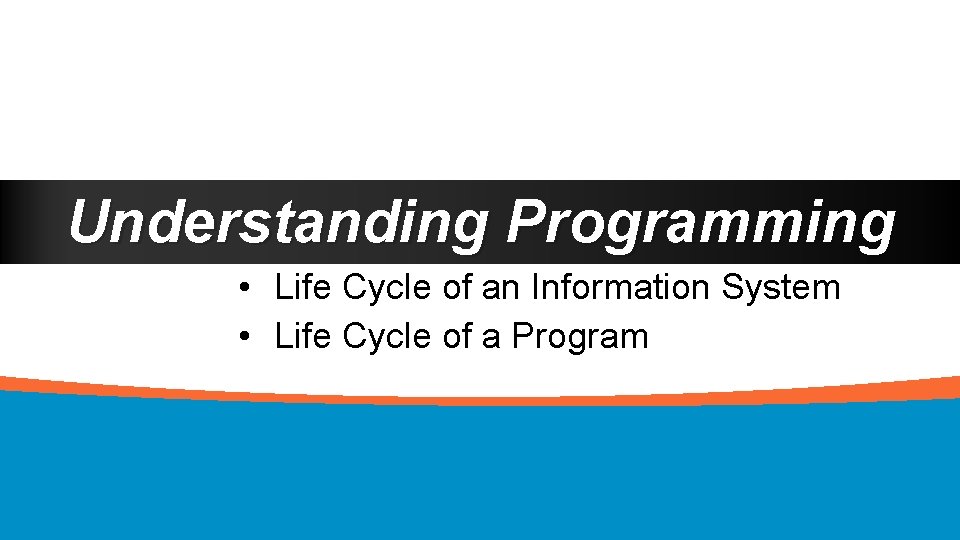 Understanding Programming

• Life Cycle of an Information System
• Life Cycle of a Program